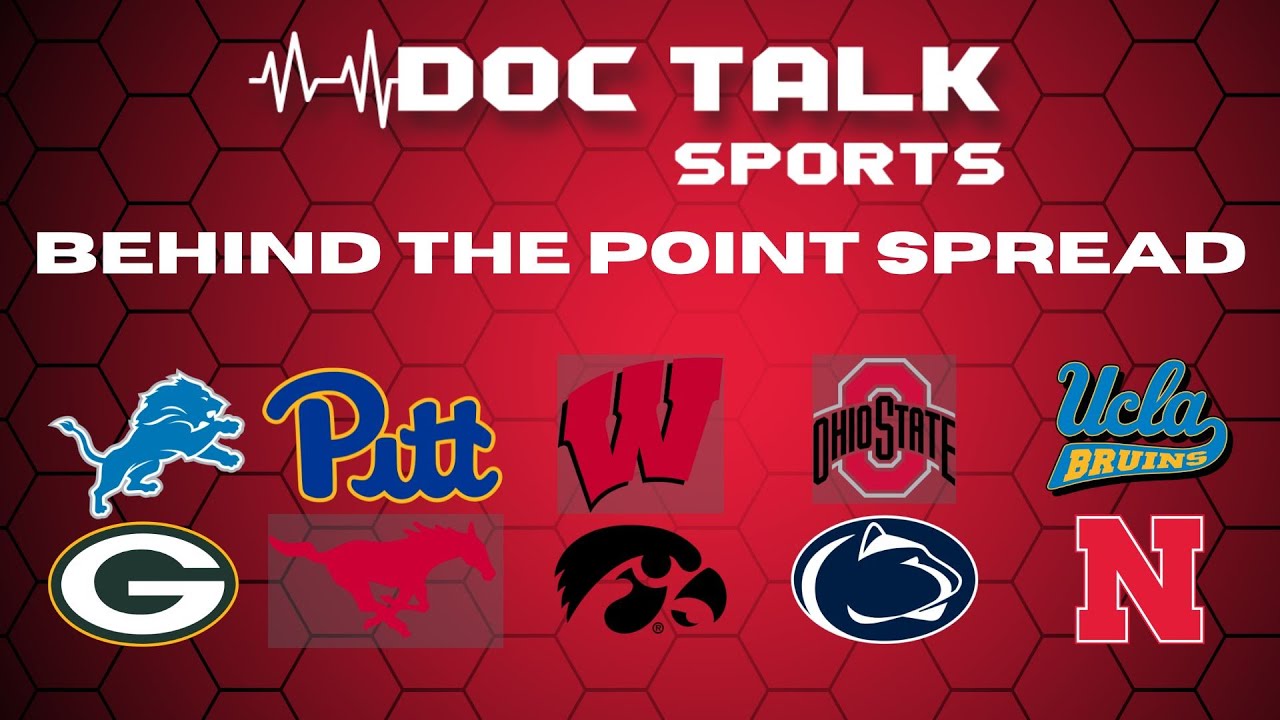 DOC TALK SPORTS

BEHIND THE POINT SPREAD

Pitt

W

OHIO STATE

Ucla BRUINS

G

N